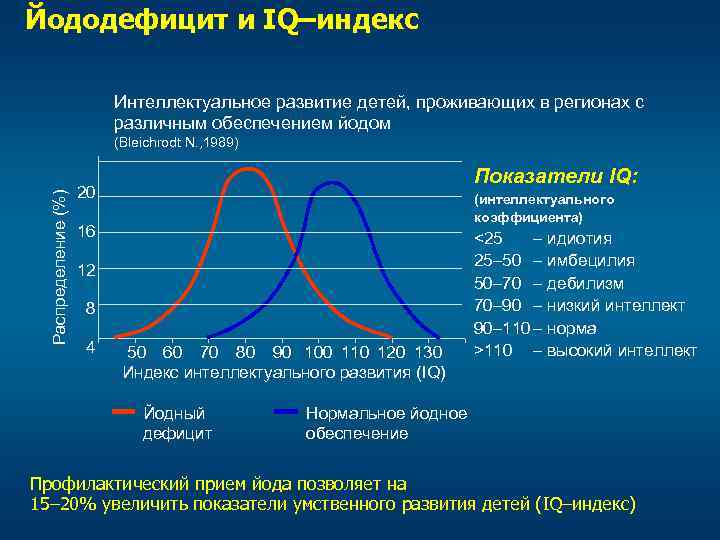 Йододефицит и IQ–индекс

Интеллектуальное развитие детей, проживающих в регионах с различным обеспечением йодом
(Bleichrodt N.,1989)

Распределение (%)

20
16
12
8
4

50 60 70 80 90 100 110 120 130
Индекс интеллектуального развития (IQ)

Йодный дефицит

Нормальное йодное обеспечение

Показатели IQ:
(интеллектуального коэффициента)
<25 – идиотия
25–50 – имбецилия
50–70 – дебилизм
70–90 – низкий интеллект
90–110 – норма
>110 – высокий интеллект

Профилактический прием йода позволяет на 15–20% увеличить показатели умственного развития детей (IQ–индекс)